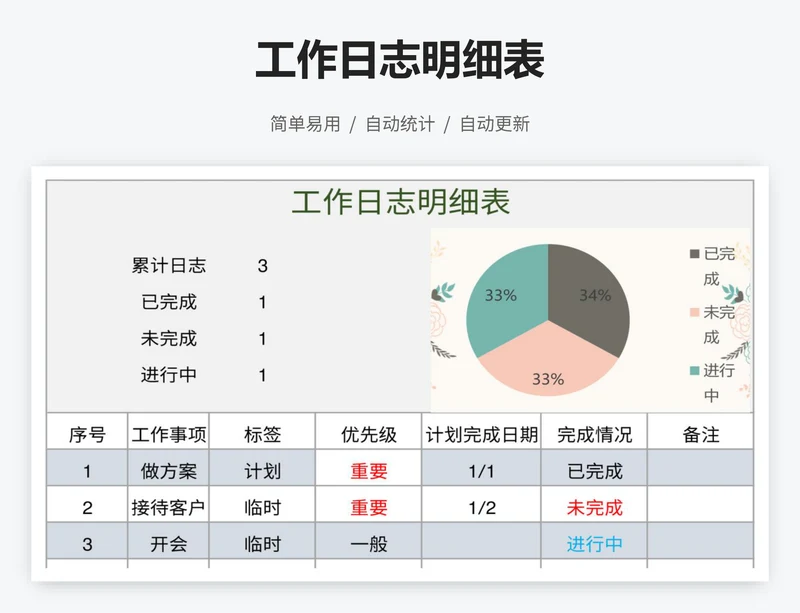 工作日志明细表

简单易用 / 自动统计 / 自动更新

工作日志明细表

累计日志 3
已完成 1
未完成 1
进行中 1

33%
34%
33%

已完成
未完成
进行中

| 序号 | 工作事项 | 标签 | 优先级 | 计划完成日期 | 完成情况 | 备注 |
|---|---|---|---|---|---|---|
| 1 | 做方案 | 计划 | 重要 | 1/1 | 已完成 | |
| 2 | 接待客户 | 临时 | 重要 | 1/2 | 未完成 | |
| 3 | 开会 | 临时 | 一般 | | 进行中 | |